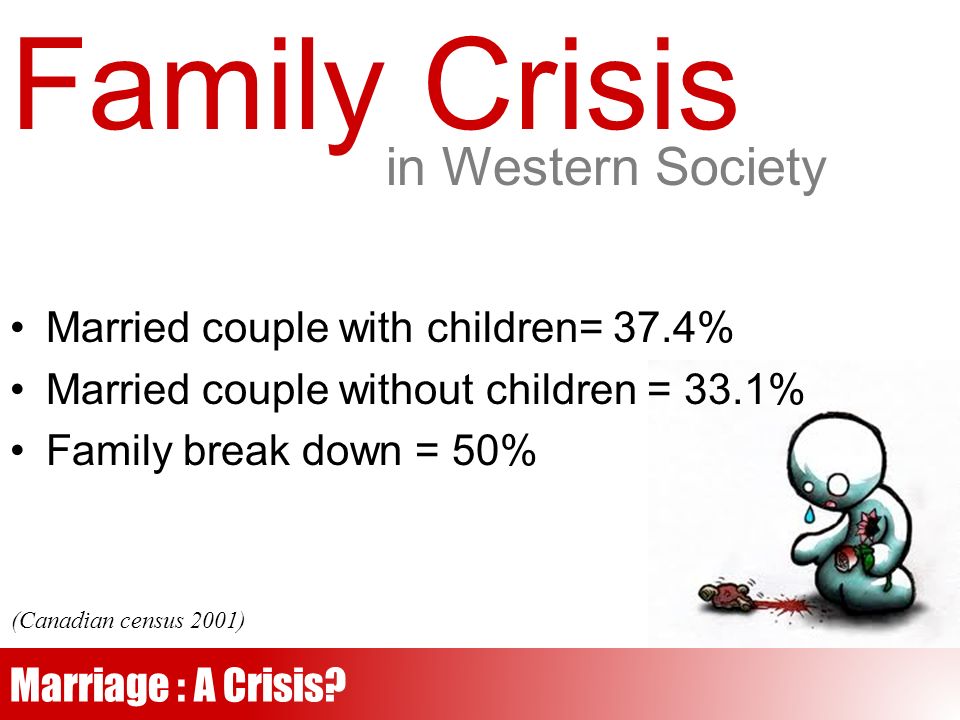 Family Crisis
in Western Society

• Married couple with children= 37.4%
• Married couple without children = 33.1%
• Family break down = 50%

(Canadian census 2001)

Marriage : A Crisis?